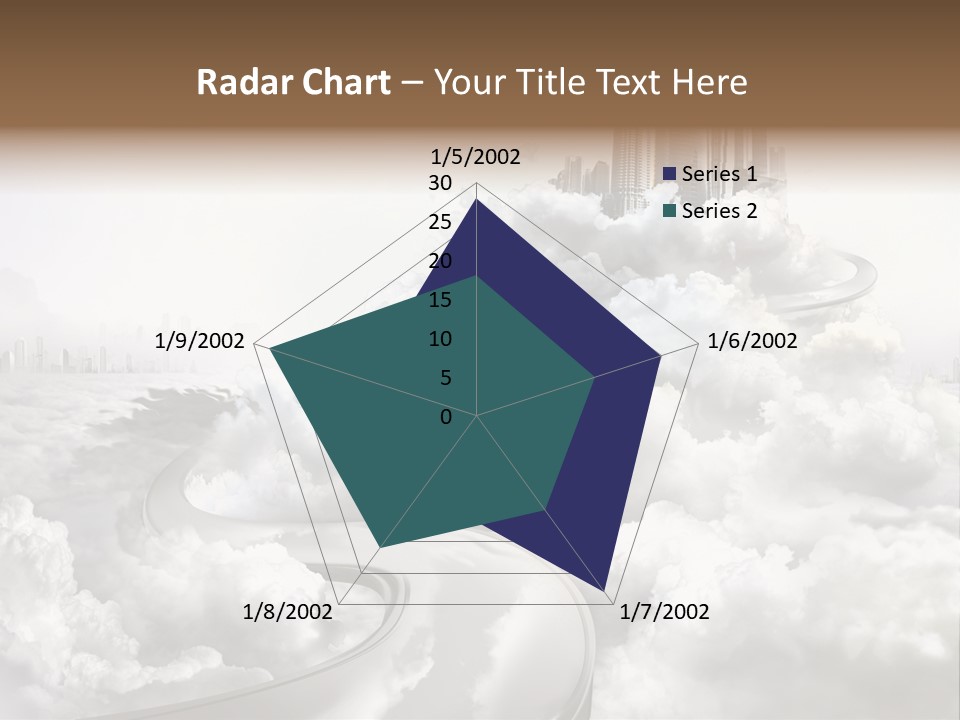 Radar Chart – Your Title Text Here

1/5/2002
30
25
20
15
10
5
0
1/6/2002
1/7/2002
1/8/2002
1/9/2002

Series 1
Series 2